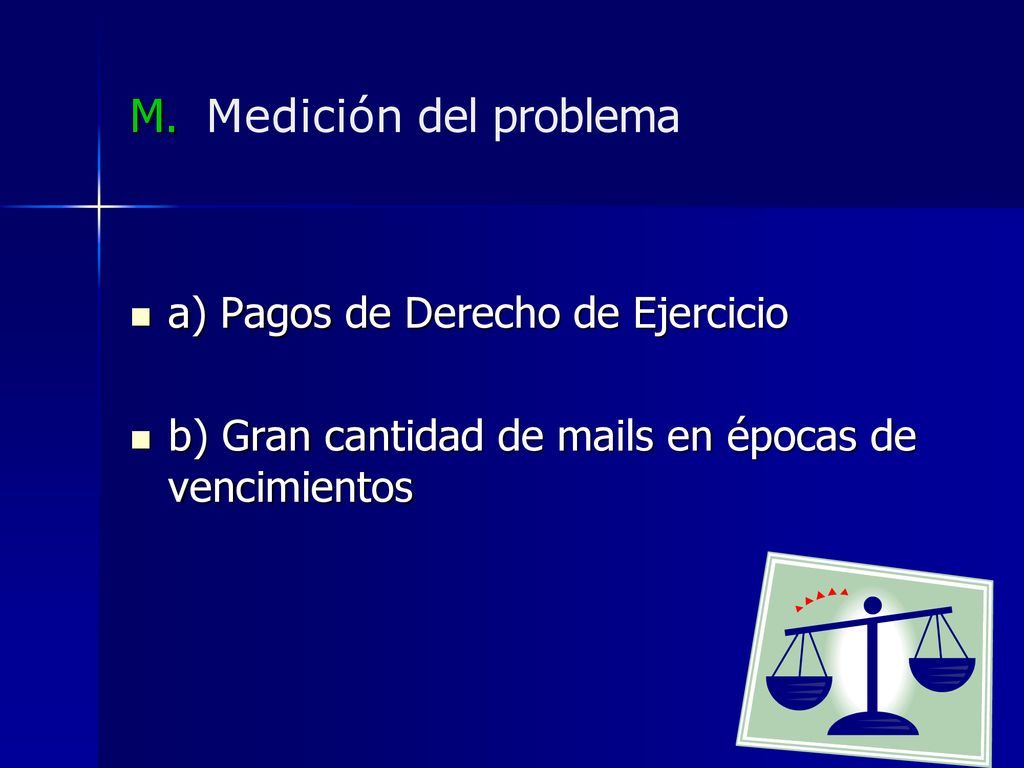 M. Medición del problema

a) Pagos de Derecho de Ejercicio

b) Gran cantidad de mails en épocas de vencimientos